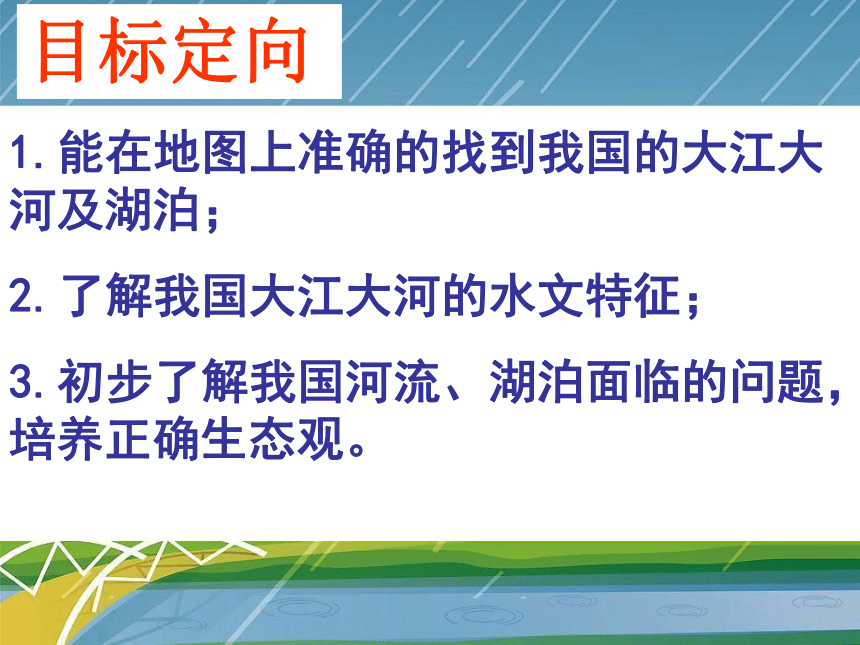 目标定向

1. 能在地图上准确的找到我国的大江大河及湖泊；

2. 了解我国大江大河的水文特征；

3. 初步了解我国河流、湖泊面临的问题，培养正确生态观。